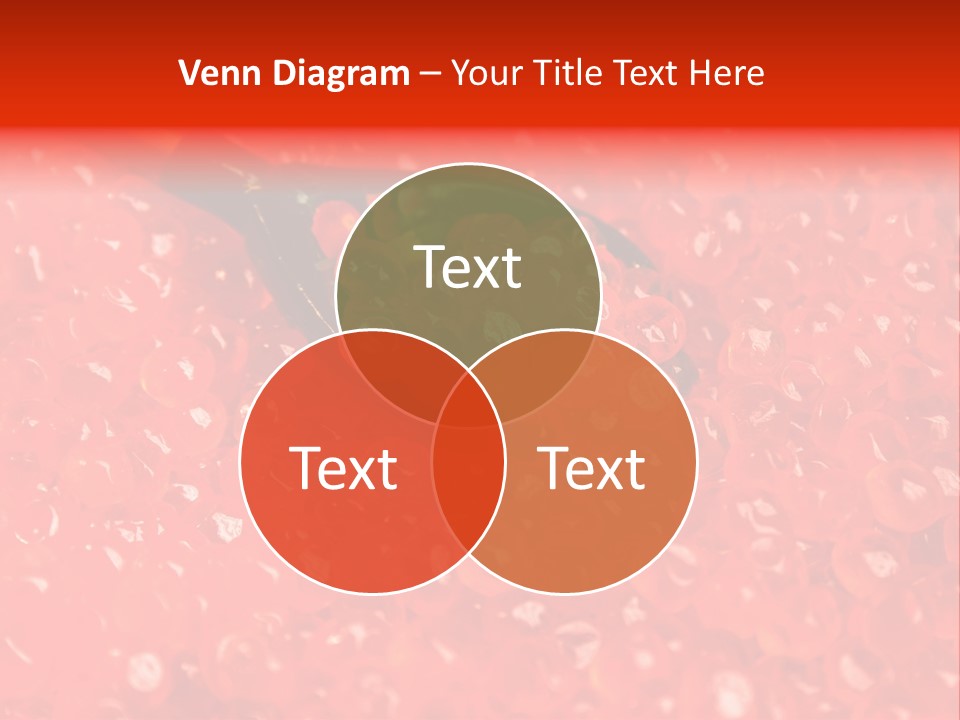 Venn Diagram – Your Title Text Here

Text

Text

Text